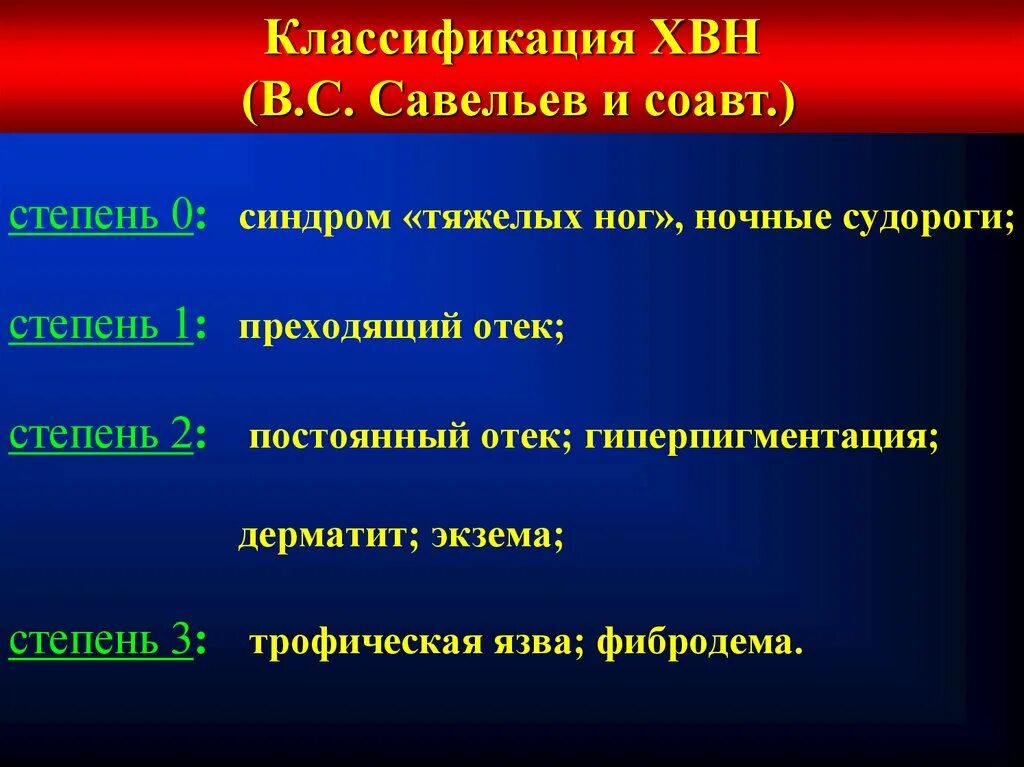 Классификация ХВН
(В.С. Савельев и соавт.)

степень 0: синдром «тяжелых ног», ночные судороги;

степень 1: преходящий отек;

степень 2: постоянный отек; гиперпигментация;

дерматит; экзема;

степень 3: трофическая язва; фибродема.